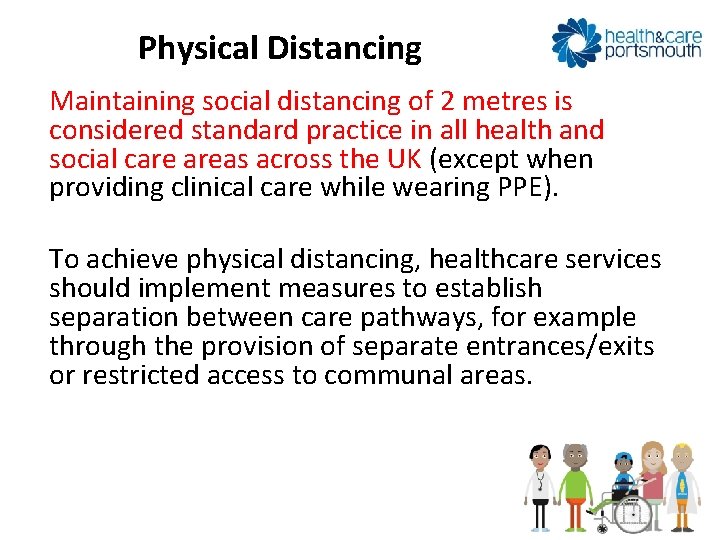 Physical Distancing

health&care portsmouth

Maintaining social distancing of 2 metres is considered standard practice in all health and social care areas across the UK (except when providing clinical care while wearing PPE).

To achieve physical distancing, healthcare services should implement measures to establish separation between care pathways, for example through the provision of separate entrances/exits or restricted access to communal areas.